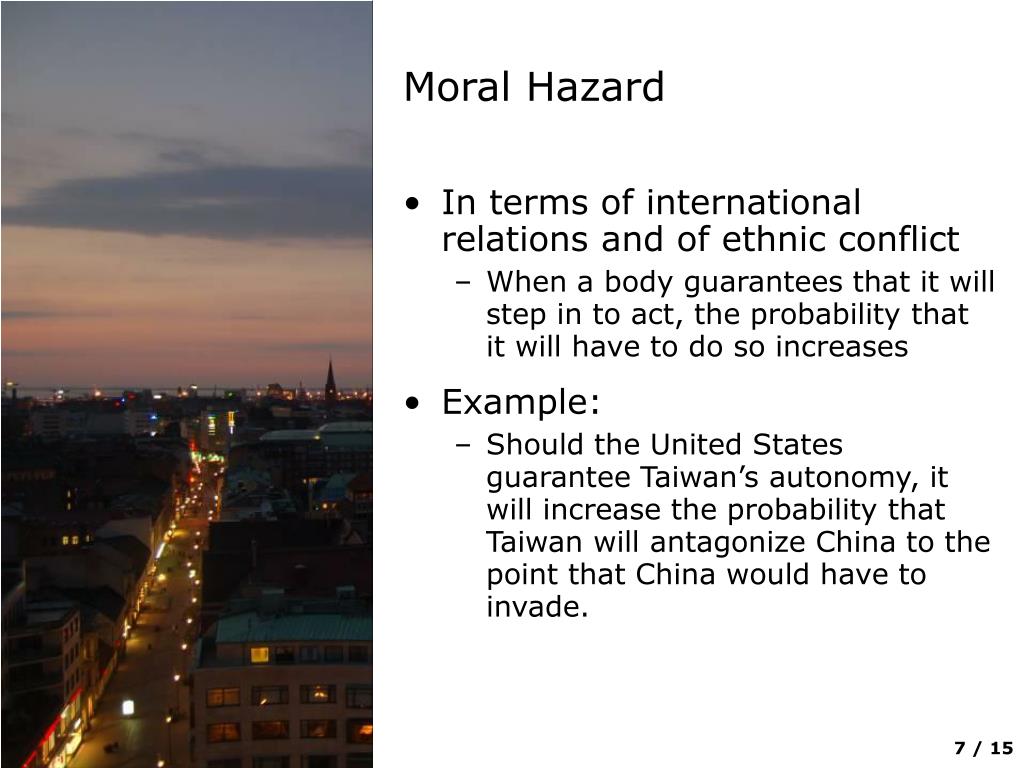 Moral Hazard

• In terms of international relations and of ethnic conflict
– When a body guarantees that it will step in to act, the probability that it will have to do so increases

• Example:
– Should the United States guarantee Taiwan’s autonomy, it will increase the probability that Taiwan will antagonize China to the point that China would have to invade.

7 / 15